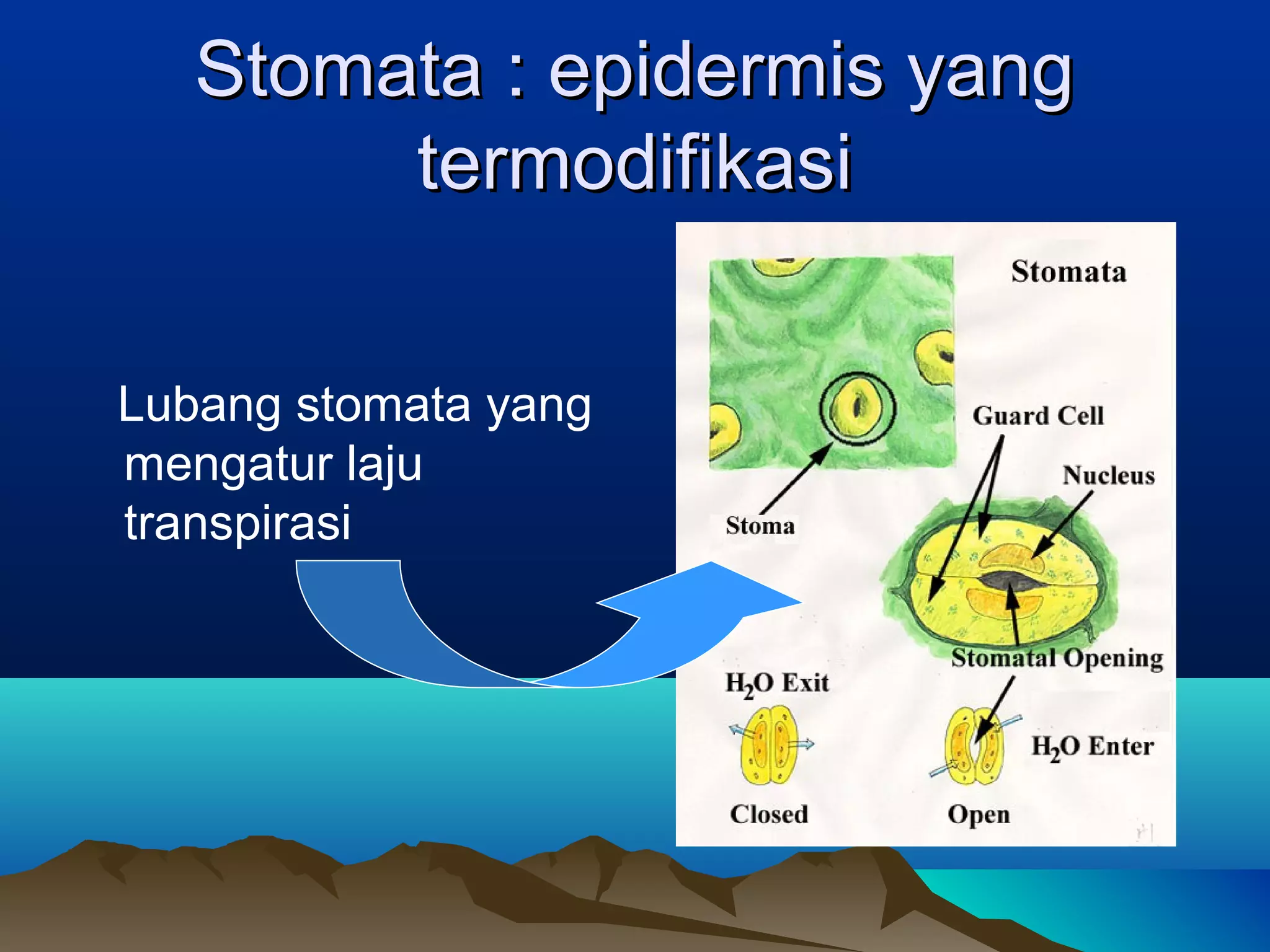 Stomata : epidermis yang termodifikasi

Lubang stomata yang mengatur laju transpirasi

Stomata

Guard Cell

Nucleus

Stoma

Stomatal Opening

$H_2O$ Exit

$H_2O$ Enter

Closed

Open